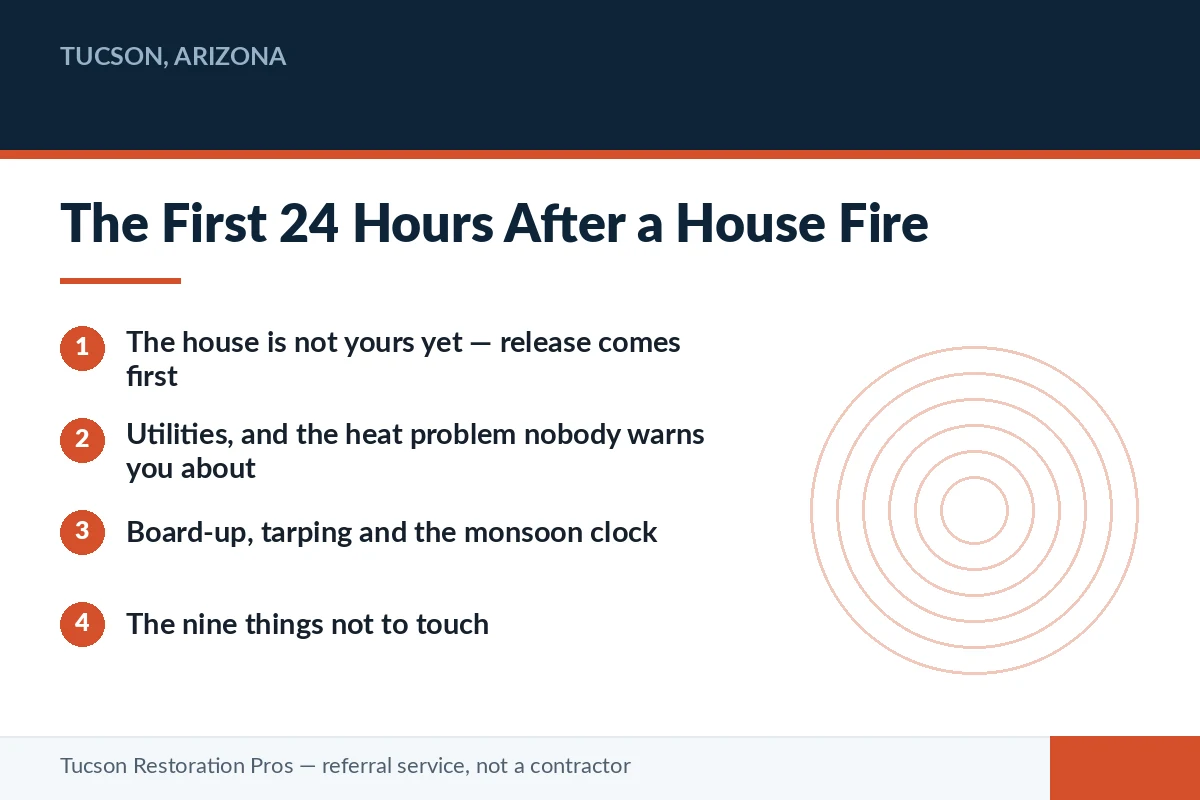 TUCSON, ARIZONA

The First 24 Hours After a House Fire

1 The house is not yours yet — release comes first

2 Utilities, and the heat problem nobody warns you about

3 Board-up, tarping and the monsoon clock

4 The nine things not to touch

Tucson Restoration Pros — referral service, not a contractor